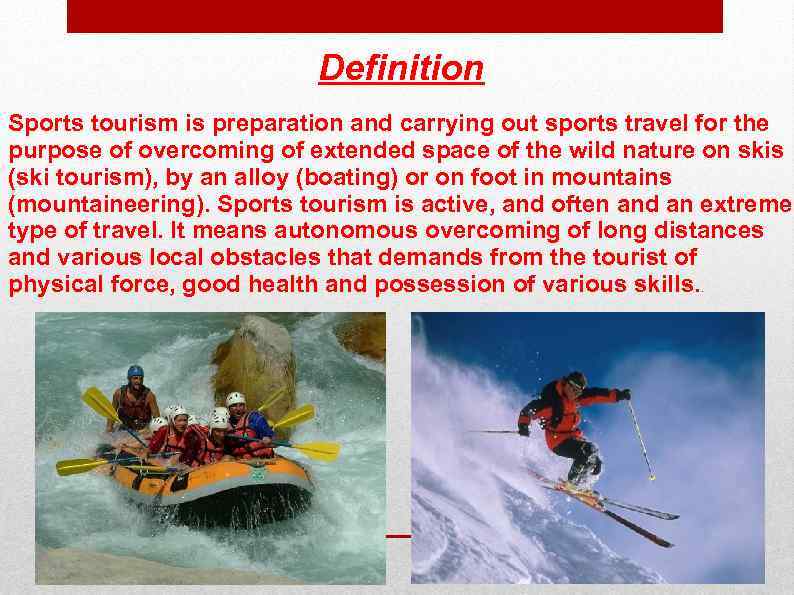 Definition

Sports tourism is preparation and carrying out sports travel for the purpose of overcoming of extended space of the wild nature on skis (ski tourism), by an alloy (boating) or on foot in mountains (mountaineering). Sports tourism is active, and often and an extreme type of travel. It means autonomous overcoming of long distances and various local obstacles that demands from the tourist of physical force, good health and possession of various skills.